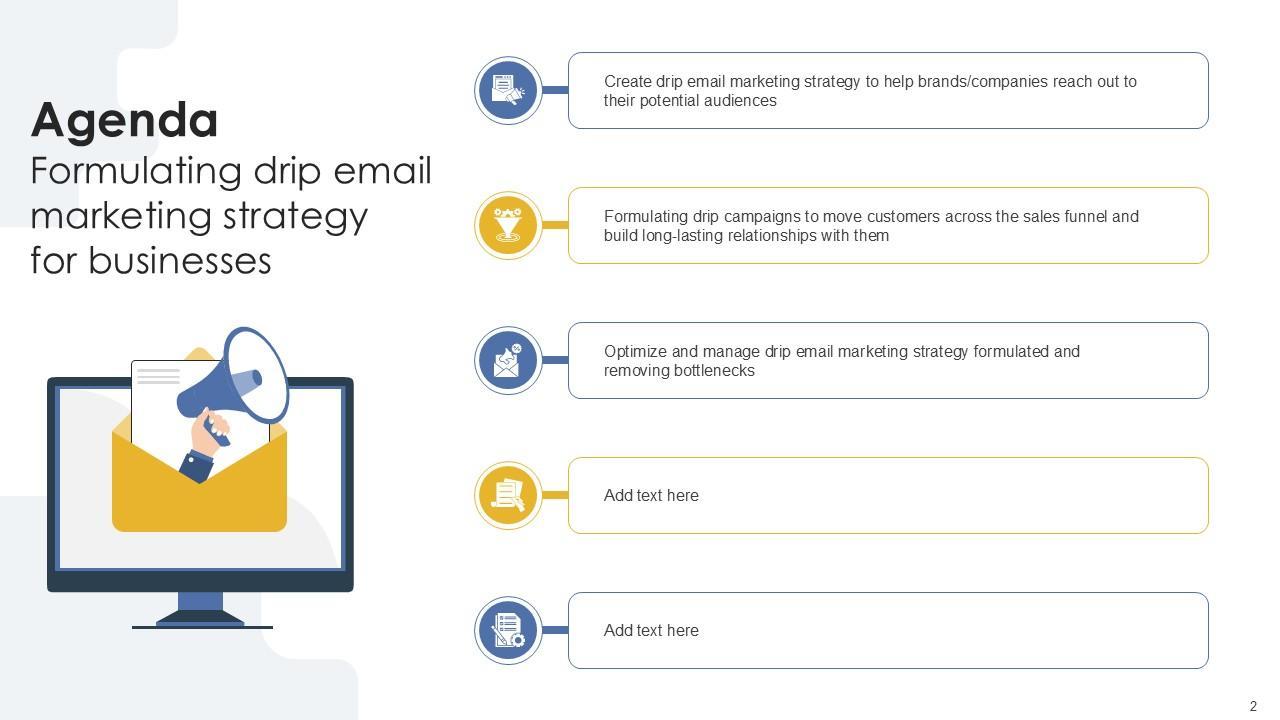 Agenda
Formulating drip email marketing strategy for businesses

Create drip email marketing strategy to help brands/companies reach out to their potential audiences

Formulating drip campaigns to move customers across the sales funnel and build long-lasting relationships with them

Optimize and manage drip email marketing strategy formulated and removing bottlenecks

Add text here

Add text here

2